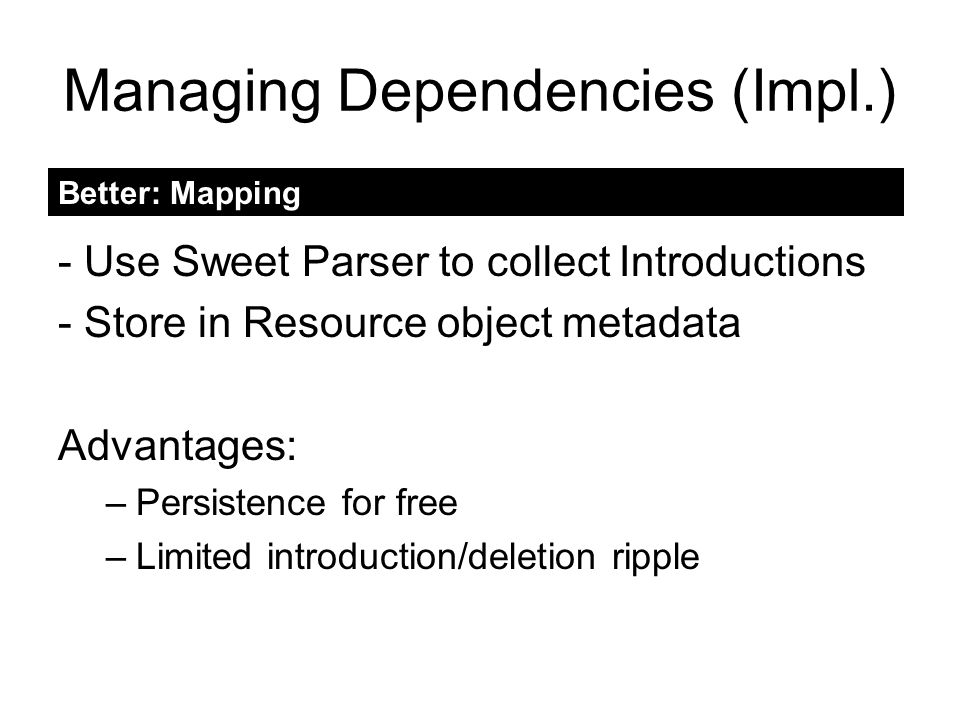 Managing Dependencies (Impl.)

Better: Mapping

- Use Sweet Parser to collect Introductions
- Store in Resource object metadata

Advantages:
– Persistence for free
– Limited introduction/deletion ripple